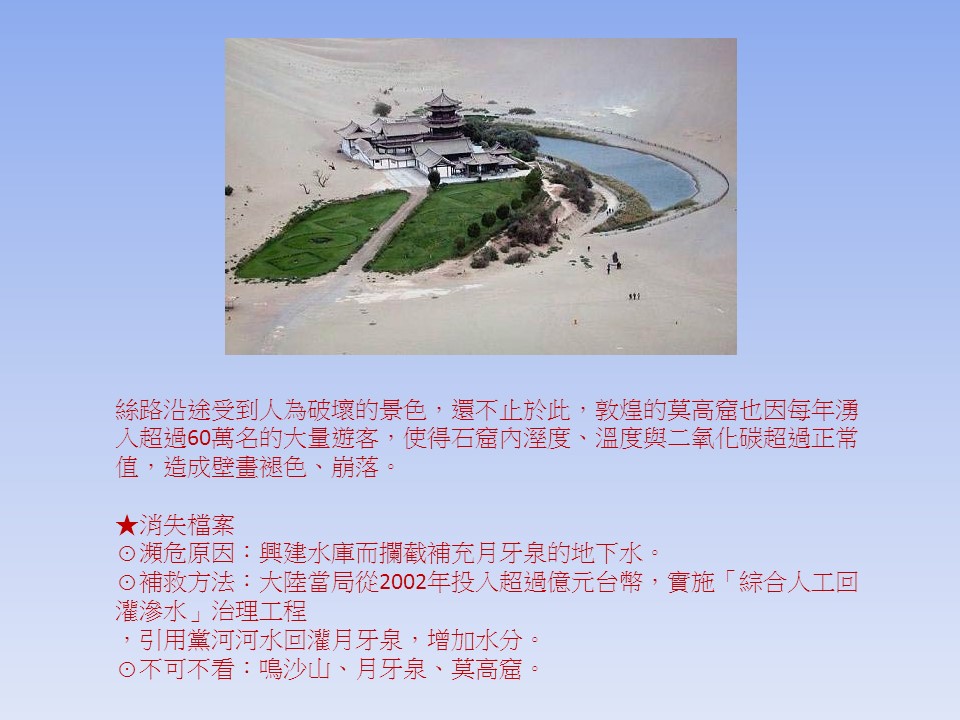 絲路沿途受到人為破壞的景色，還不止於此，敦煌的莫高窟也因每年湧入超過60萬名的大量遊客，使得石窟內溼度、溫度與二氧化碳超過正常值，造成壁畫褪色、崩落。

★消失檔案
⊙瀕危原因：興建水庫而攔截補充月牙泉的地下水。
⊙補救方法：大陸當局從2002年投入超過億元台幣，實施「綜合人工回灌滲水」治理工程
，引用黨河河水回灌月牙泉，增加水分。
⊙不可不看：鳴沙山、月牙泉、莫高窟。